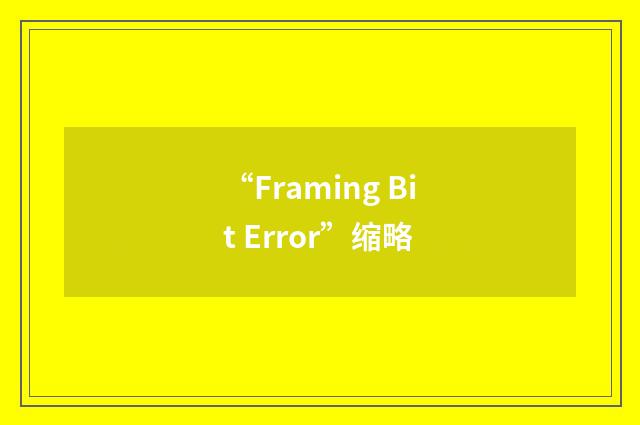 “Framing Bit Error”缩略